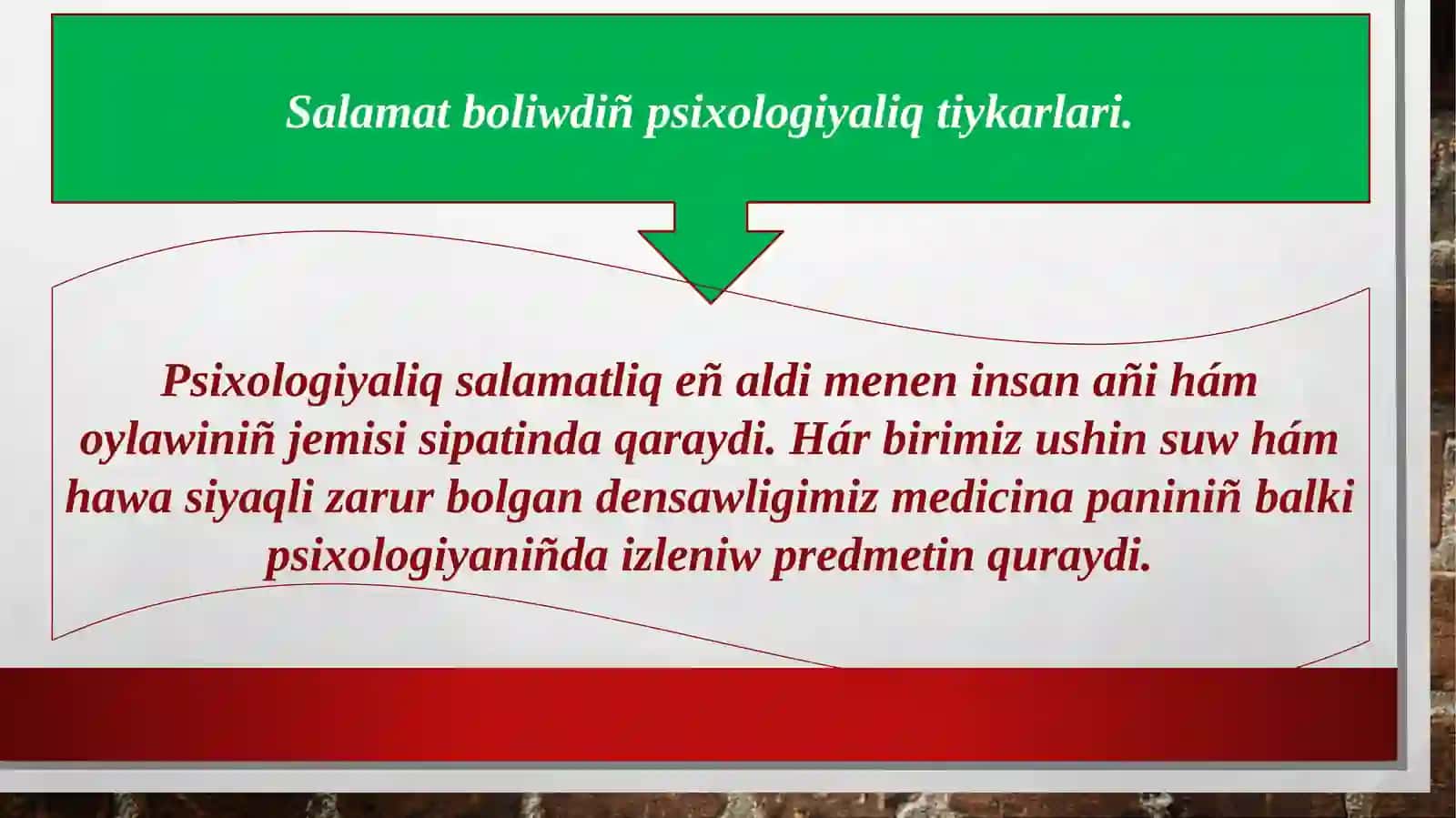 Salamat boliwdiñ psixologiyaliq tiykarlari.

Psixologiyaliq salamatliq eñ aldi menen insan añi hám oylawiniñ jemisi sipatinda qaraydi. Hár birimiz ushin suw hám hawa siyaqli zarur bolgan densawligimiz medicina paniniñ balki psixologiyaniñda izleniw predmetin quraydi.